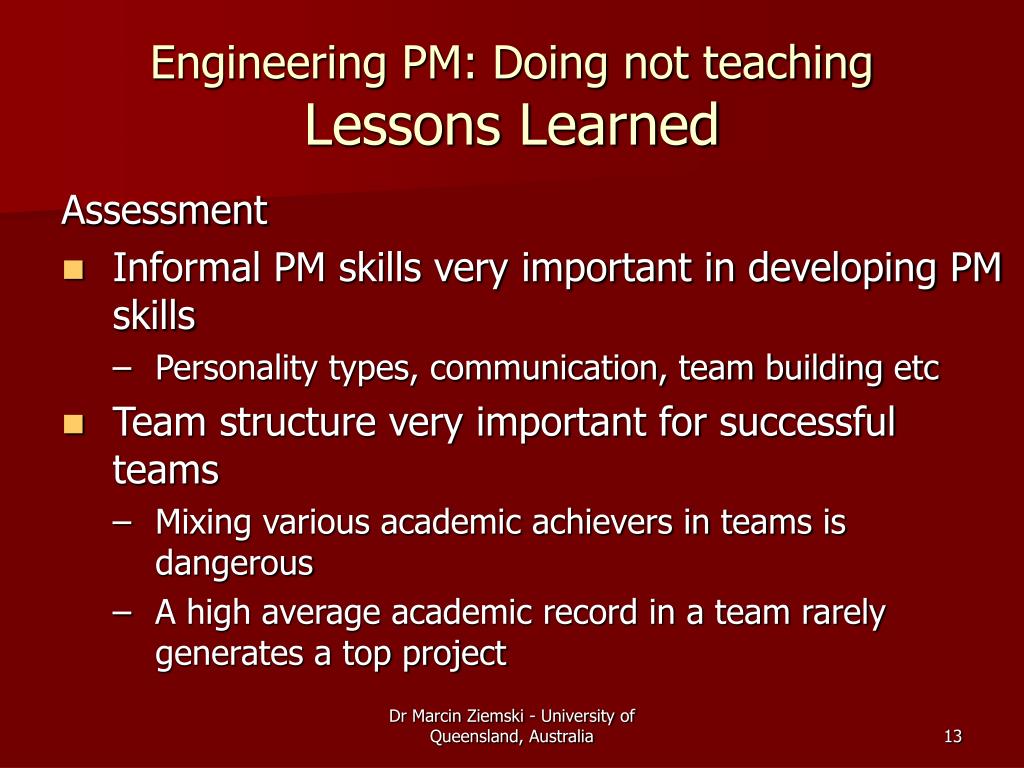 Engineering PM: Doing not teaching
Lessons Learned

Assessment

- Informal PM skills very important in developing PM skills
  – Personality types, communication, team building etc
- Team structure very important for successful teams
  – Mixing various academic achievers in teams is dangerous
  – A high average academic record in a team rarely generates a top project

Dr Marcin Ziemski - University of Queensland, Australia

13